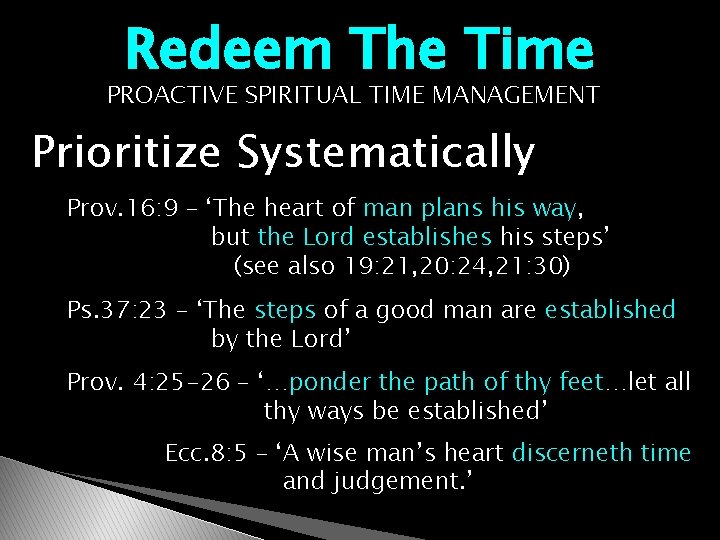 Redeem The Time
PROACTIVE SPIRITUAL TIME MANAGEMENT

Prioritize Systematically

Prov.16:9 – ‘The heart of man plans his way, but the Lord establishes his steps’ (see also 19:21,20:24,21:30)

Ps.37:23 – ‘The steps of a good man are established by the Lord’

Prov. 4:25-26 – ‘…ponder the path of thy feet…let all thy ways be established’

Ecc.8:5 – ‘A wise man’s heart discerneth time and judgement.’